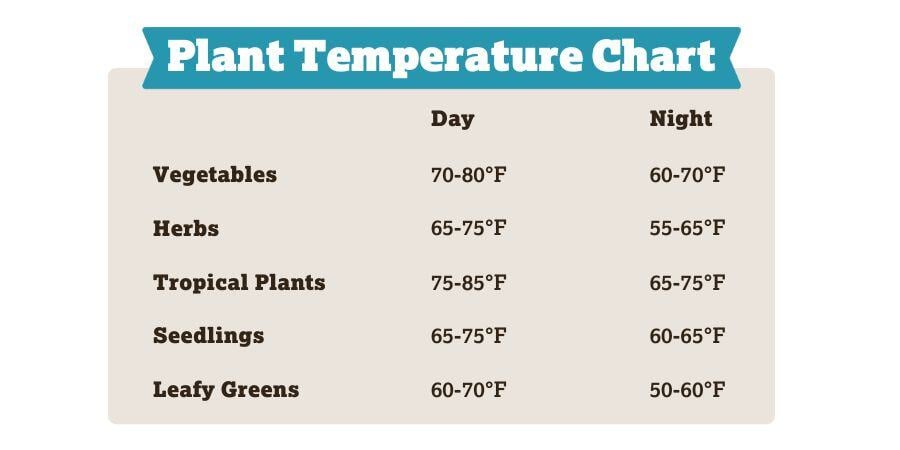 Plant Temperature Chart

| | Day | Night |
|---|---|---|
| Vegetables | 70-80°F | 60-70°F |
| Herbs | 65-75°F | 55-65°F |
| Tropical Plants | 75-85°F | 65-75°F |
| Seedlings | 65-75°F | 60-65°F |
| Leafy Greens | 60-70°F | 50-60°F |